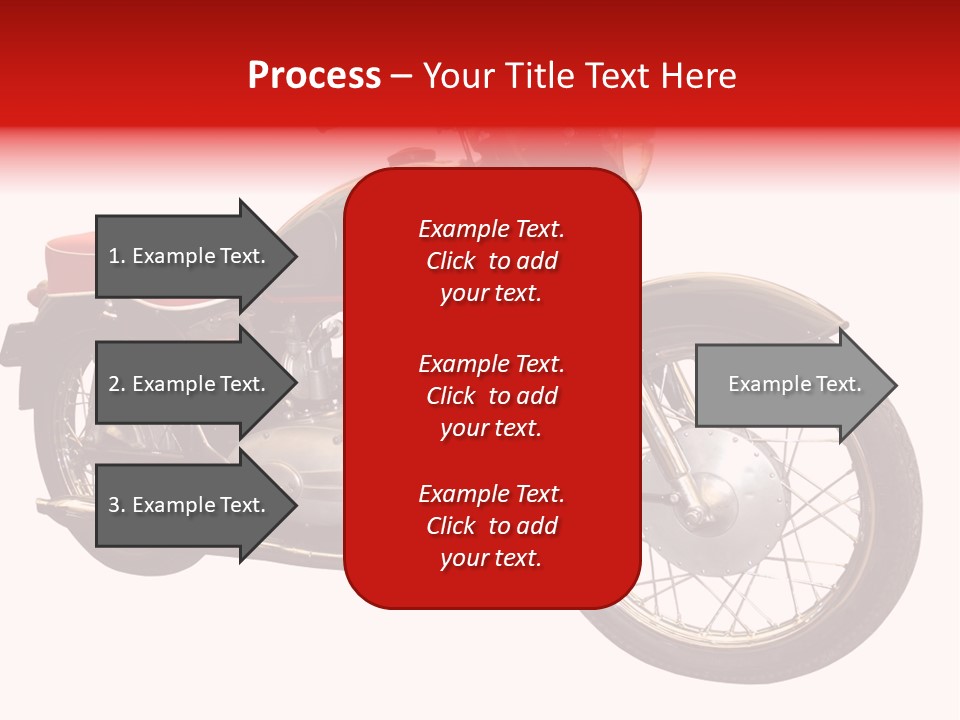 Process – Your Title Text Here

1. Example Text.

2. Example Text.

3. Example Text.

Example Text. Click to add your text.

Example Text. Click to add your text.

Example Text. Click to add your text.

Example Text.